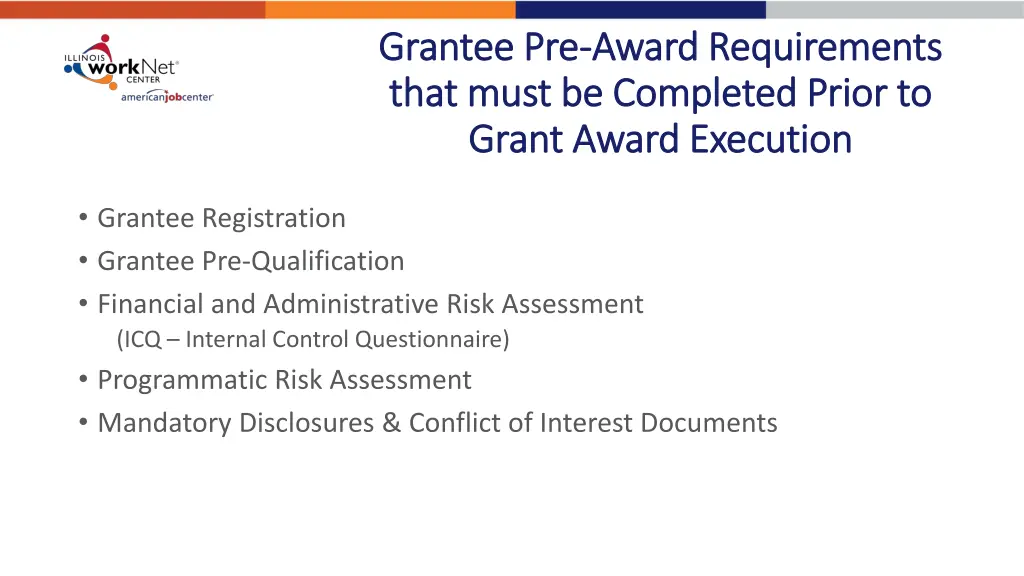 ILLINOIS workNet® CENTER
americanjobcenter

Grantee Pre-Award Requirements that must be Completed Prior to Grant Award Execution

• Grantee Registration
• Grantee Pre-Qualification
• Financial and Administrative Risk Assessment
(ICQ – Internal Control Questionnaire)
• Programmatic Risk Assessment
• Mandatory Disclosures & Conflict of Interest Documents